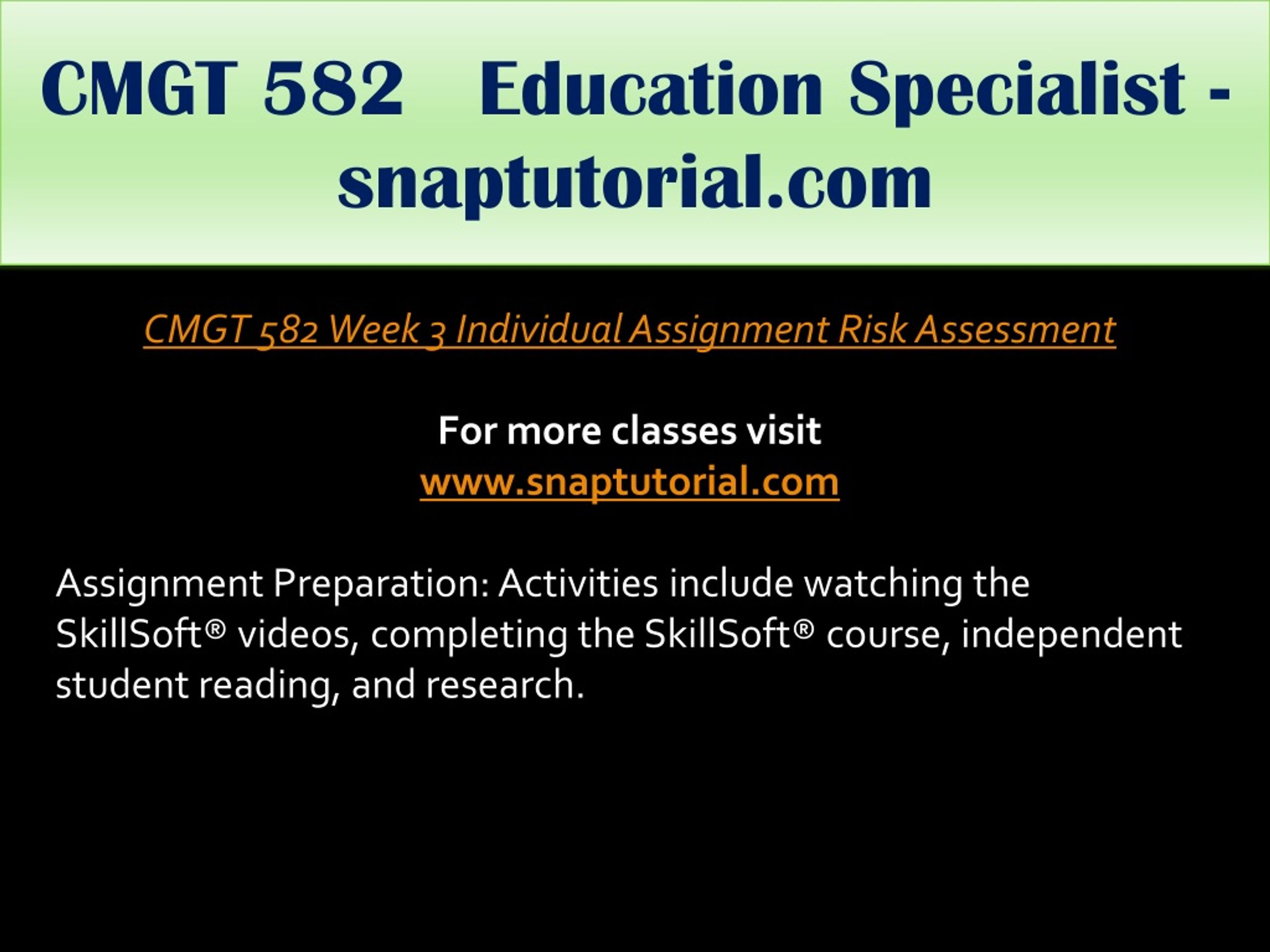 CMGT 582 Education Specialist - snaptutorial.com

CMGT 582 Week 3 Individual Assignment Risk Assessment

For more classes visit
www.snaptutorial.com

Assignment Preparation: Activities include watching the SkillSoft® videos, completing the SkillSoft® course, independent student reading, and research.